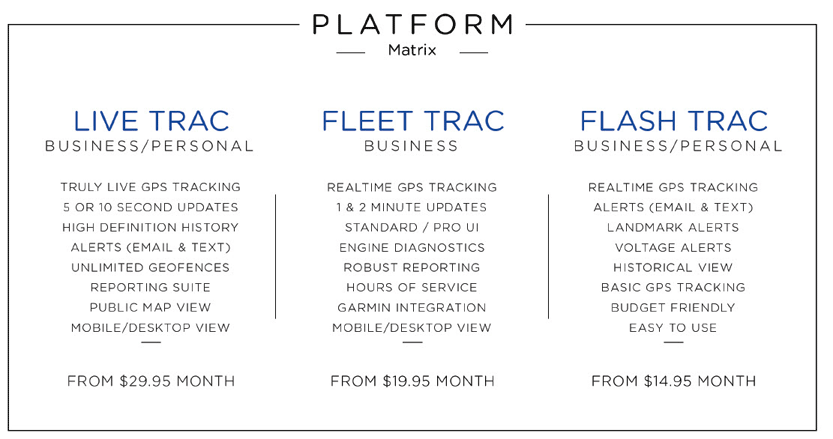 PLATFORM

Matrix

LIVE TRAC
BUSINESS/PERSONAL

TRULY LIVE GPS TRACKING
5 OR 10 SECOND UPDATES
HIGH DEFINITION HISTORY
ALERTS (EMAIL & TEXT)
UNLIMITED GEOFENCES
REPORTING SUITE
PUBLIC MAP VIEW
MOBILE/DESKTOP VIEW

FROM \$29.95 MONTH

FLEET TRAC
BUSINESS

REALTIME GPS TRACKING
1 & 2 MINUTE UPDATES
STANDARD / PRO UI
ENGINE DIAGNOSTICS
ROBUST REPORTING
HOURS OF SERVICE
GARMIN INTEGRATION
MOBILE/DESKTOP VIEW

FROM \$19.95 MONTH

FLASH TRAC
BUSINESS/PERSONAL

REALTIME GPS TRACKING
ALERTS (EMAIL & TEXT)
LANDMARK ALERTS
VOLTAGE ALERTS
HISTORICAL VIEW
BASIC GPS TRACKING
BUDGET FRIENDLY
EASY TO USE

FROM \$14.95 MONTH